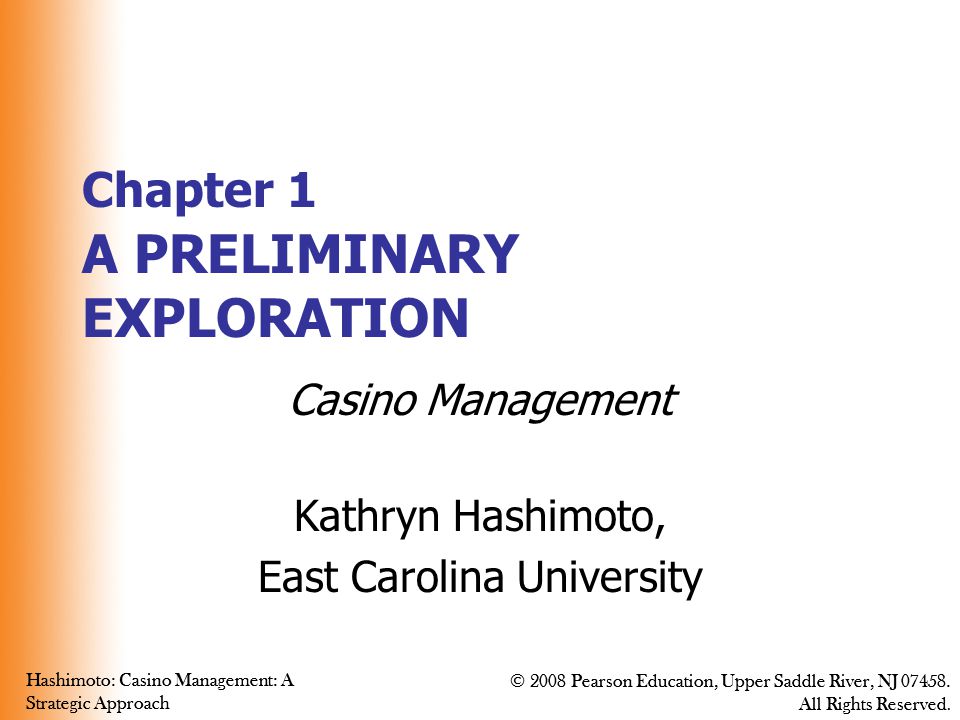 Chapter 1
A PRELIMINARY EXPLORATION

Casino Management

Kathryn Hashimoto,
East Carolina University

Hashimoto: Casino Management: A Strategic Approach

© 2008 Pearson Education, Upper Saddle River, NJ 07458. All Rights Reserved.